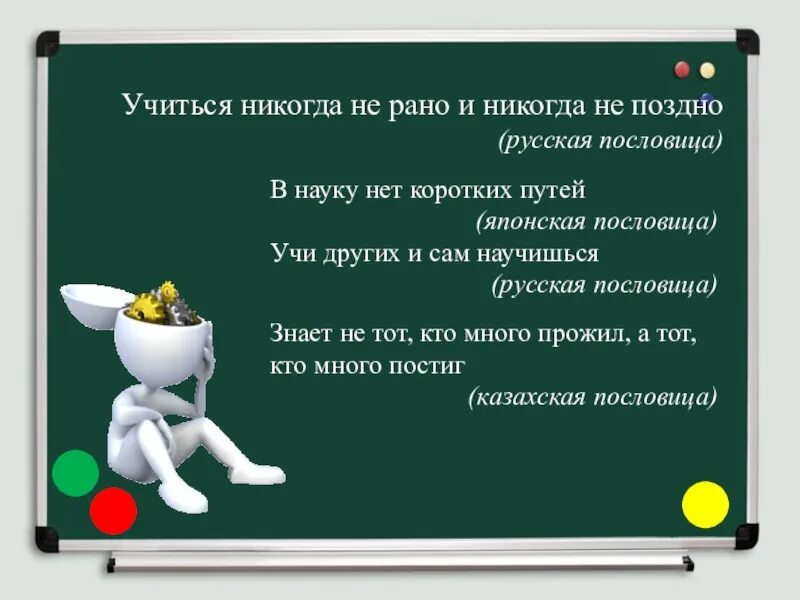 Учиться никогда не рано и никогда не поздно
(русская пословица)

В науку нет коротких путей
(японская пословица)

Учи других и сам научишься
(русская пословица)

Знает не тот, кто много прожил, а тот, кто много постиг
(казахская пословица)